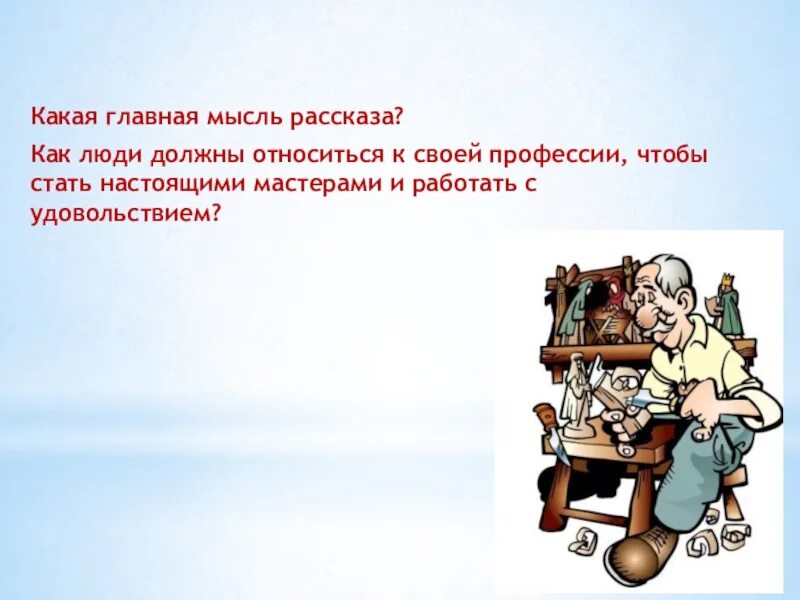 Какая главная мысль рассказа?

Как люди должны относиться к своей профессии, чтобы стать настоящими мастерами и работать с удовольствием?